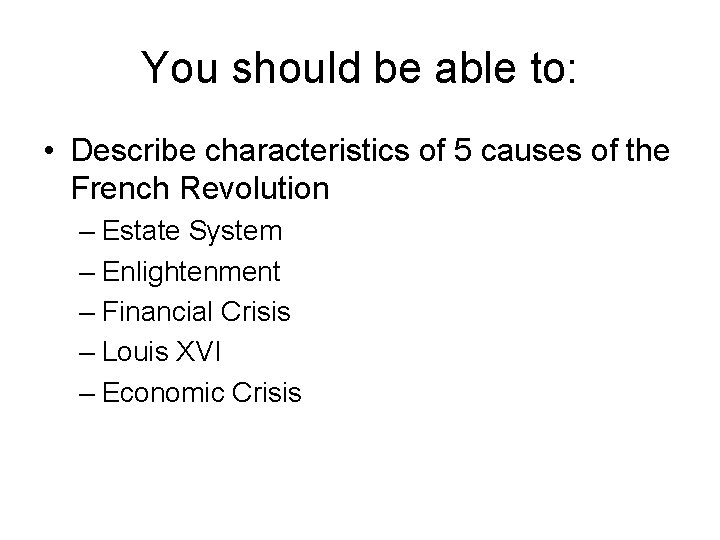 You should be able to:

• Describe characteristics of 5 causes of the French Revolution
– Estate System
– Enlightenment
– Financial Crisis
– Louis XVI
– Economic Crisis